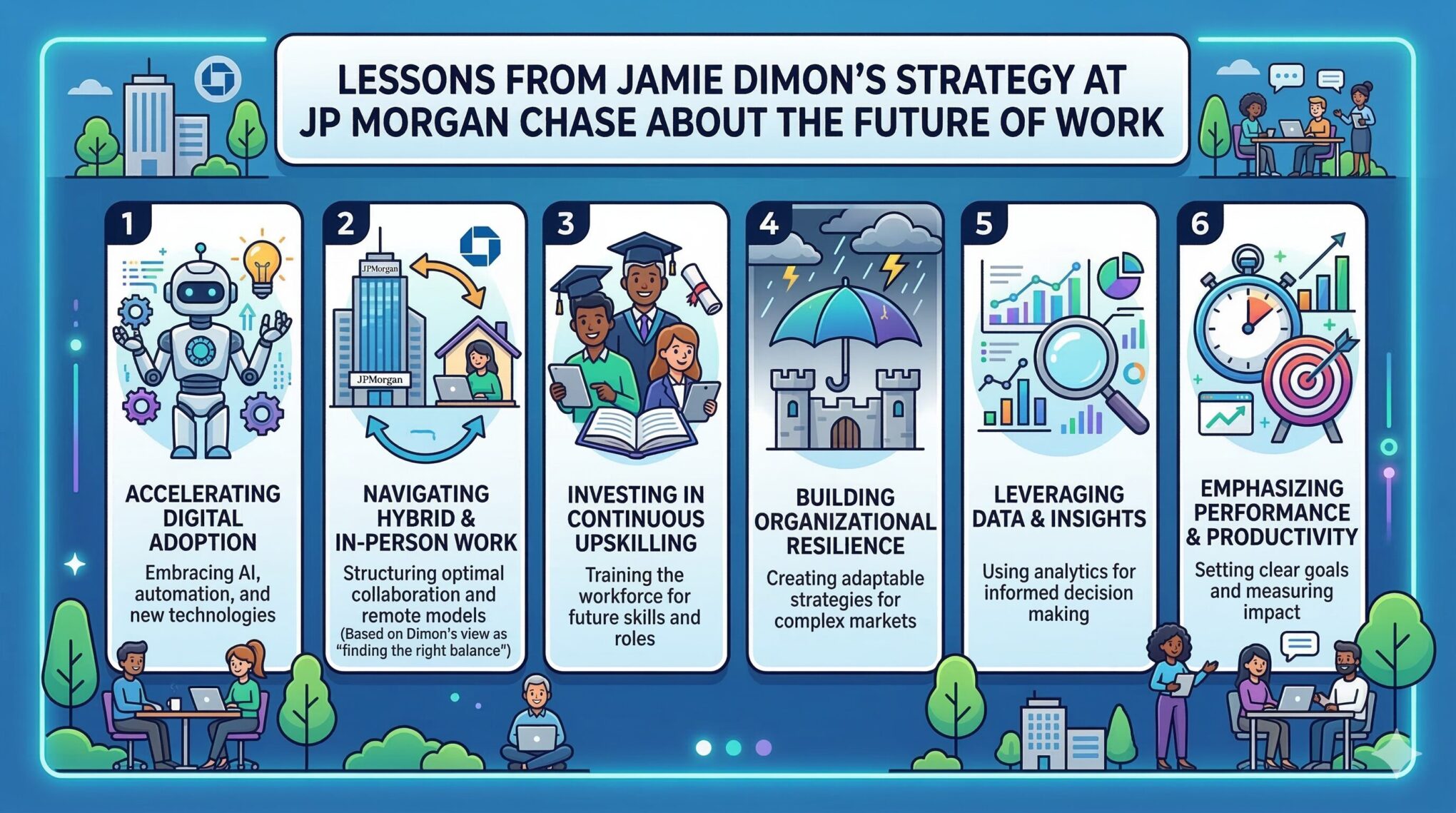 LESSONS FROM JAMIE DIMON'S STRATEGY AT JP MORGAN CHASE ABOUT THE FUTURE OF WORK

1
ACCELERATING DIGITAL ADOPTION
Embracing AI, automation, and new technologies

2
JPMorgan
JPMorgan
NAVIGATING HYBRID & IN-PERSON WORK
Structuring optimal collaboration and remote models
(Based on Dimon's view as "finding the right balance")

3
INVESTING IN CONTINUOUS UPSKILLING
Training the workforce for future skills and roles

4
BUILDING ORGANIZATIONAL RESILIENCE
Creating adaptable strategies for complex markets

5
LEVERAGING DATA & INSIGHTS
Using analytics for informed decision making

6
EMPHASIZING PERFORMANCE & PRODUCTIVITY
Setting clear goals and measuring impact